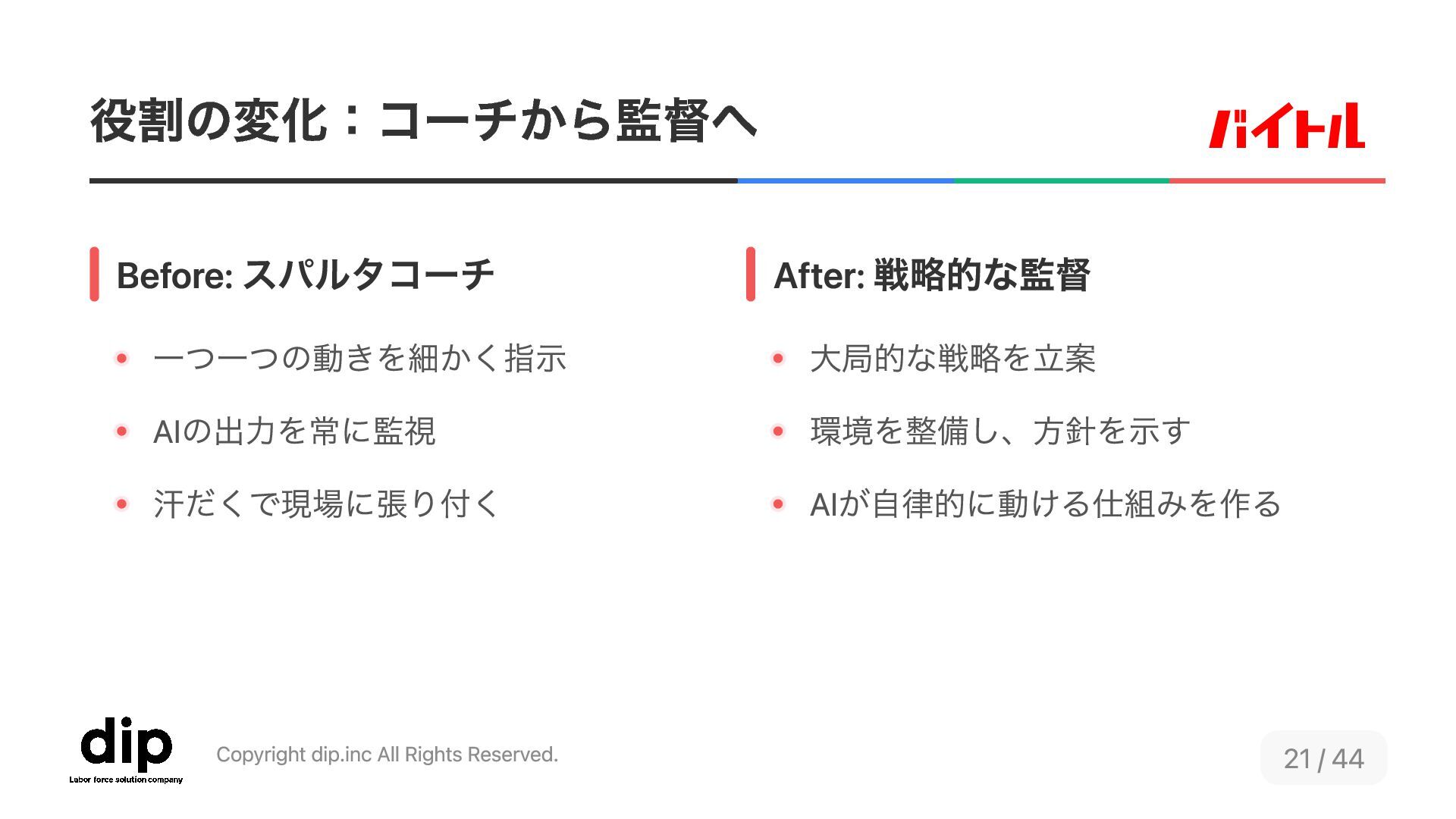 役割の変化：コーチから監督へ

バイトル

Before: スパルタコーチ

- 一つ一つの動きを細かく指示
- AIの出力を常に監視
- 汗だくで現場に張り付く

After: 戦略的な監督

- 大局的な戦略を立案
- 環境を整備し、方針を示す
- AIが自律的に動ける仕組みを作る

dip
Labor force solution company

Copyright dip.inc All Rights Reserved.

21 / 44